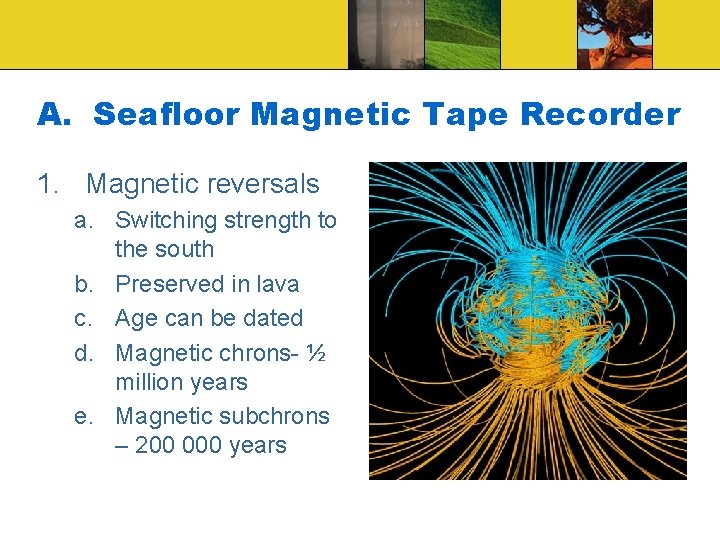 A. Seafloor Magnetic Tape Recorder

1. Magnetic reversals
a. Switching strength to the south
b. Preserved in lava
c. Age can be dated
d. Magnetic chrons- ½ million years
e. Magnetic subchrons – 200 000 years